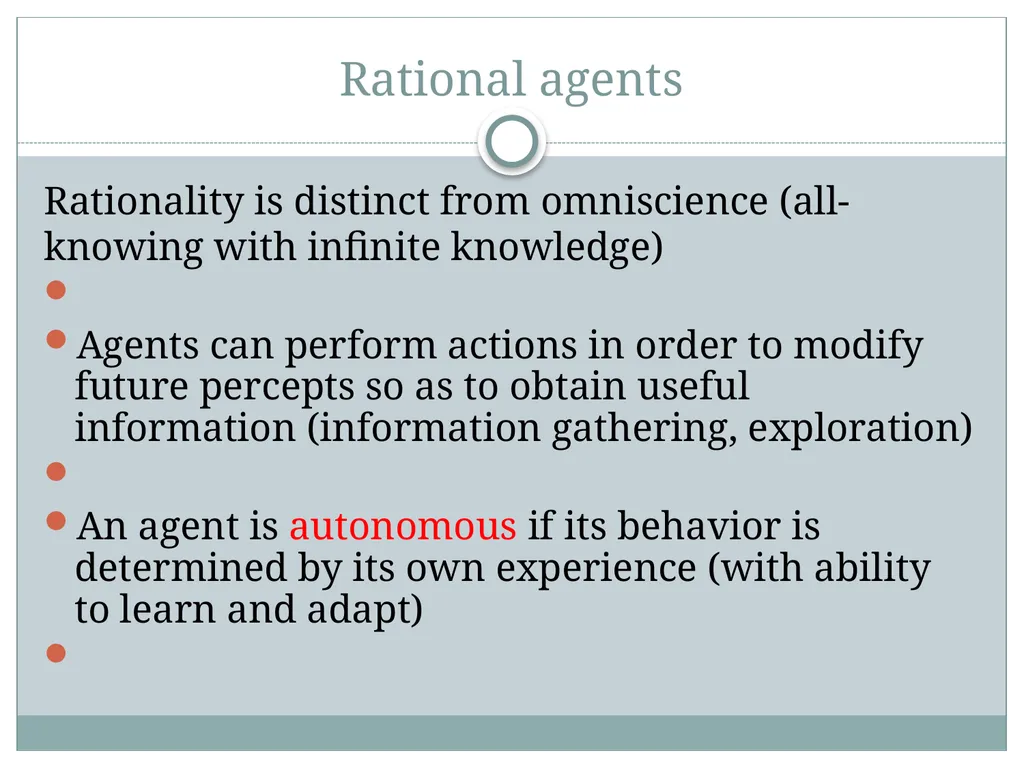 Rational agents

Rationality is distinct from omniscience (all-knowing with infinite knowledge)

Agents can perform actions in order to modify future percepts so as to obtain useful information (information gathering, exploration)

An agent is autonomous if its behavior is determined by its own experience (with ability to learn and adapt)